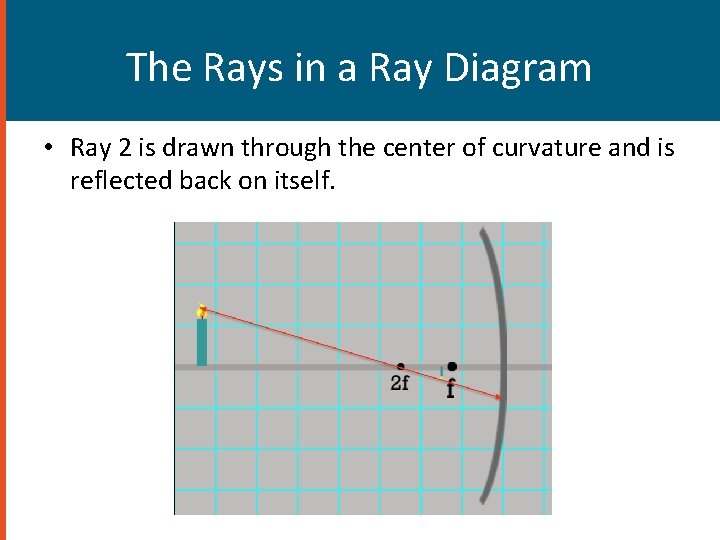 The Rays in a Ray Diagram

• Ray 2 is drawn through the center of curvature and is reflected back on itself.

2f

f